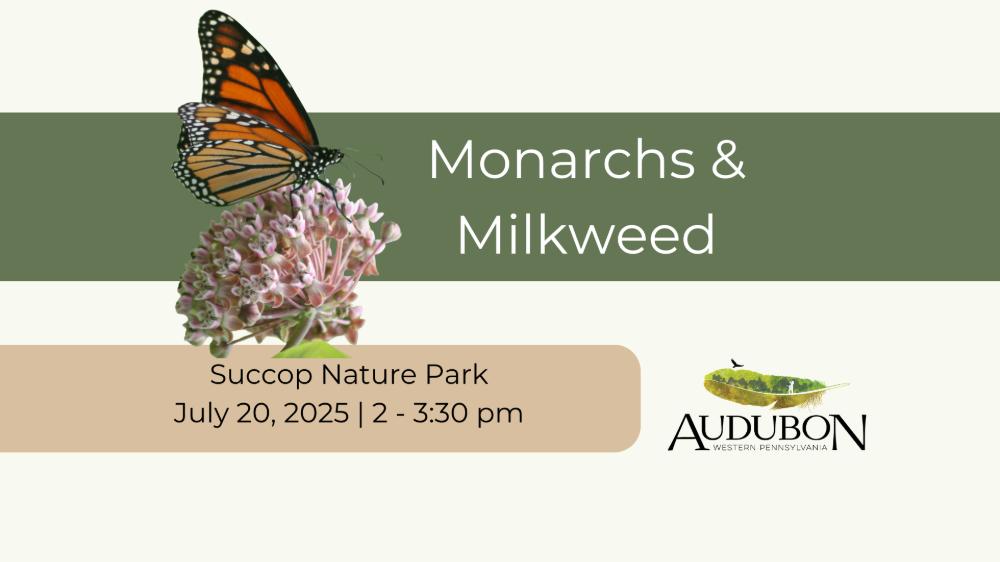 Monarchs & Milkweed

Succop Nature Park
July 20, 2025 | 2 - 3:30 pm

AUDUBON
WESTERN PENNSYLVANIA